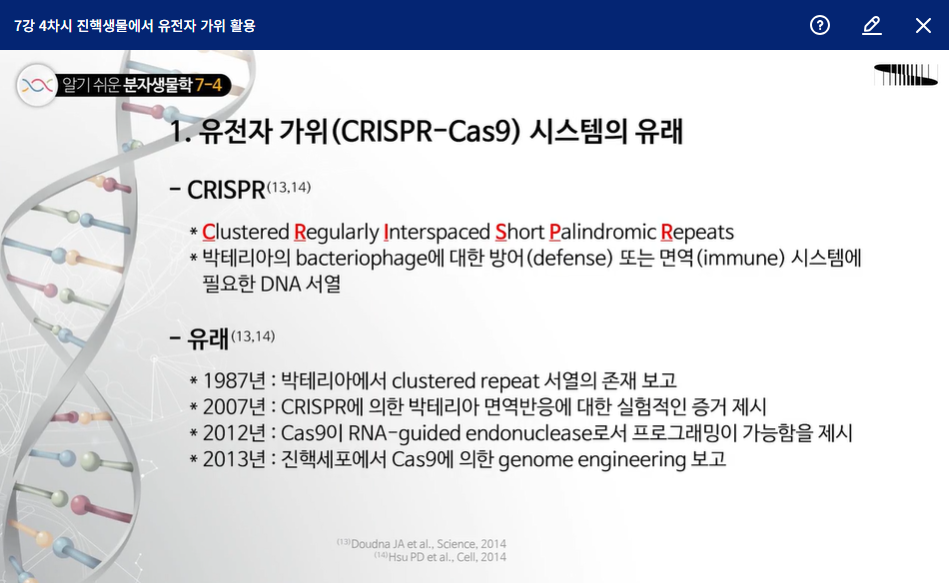 7강 4차시 진핵생물에서 유전자 가위 활용

알기 쉬운 분자생물학 7-4

1. 유전자 가위(CRISPR-Cas9) 시스템의 유래

- CRISPR$^{(13,14)}$

* Clustered Regularly Interspaced Short Palindromic Repeats
* 박테리아의 bacteriophage에 대한 방어(defense) 또는 면역(immune) 시스템에 필요한 DNA 서열

- 유래$^{(13,14)}$

* 1987년 : 박테리아에서 clustered repeat 서열의 존재 보고
* 2007년 : CRISPR에 의한 박테리아 면역반응에 대한 실험적인 증거 제시
* 2012년 : Cas9이 RNA-guided endonuclease로서 프로그래밍이 가능함을 제시
* 2013년 : 진핵세포에서 Cas9에 의한 genome engineering 보고

$^{(13)}$Doudna JA et al., Science, 2014
$^{(14)}$Hsu PD et al., Cell, 2014